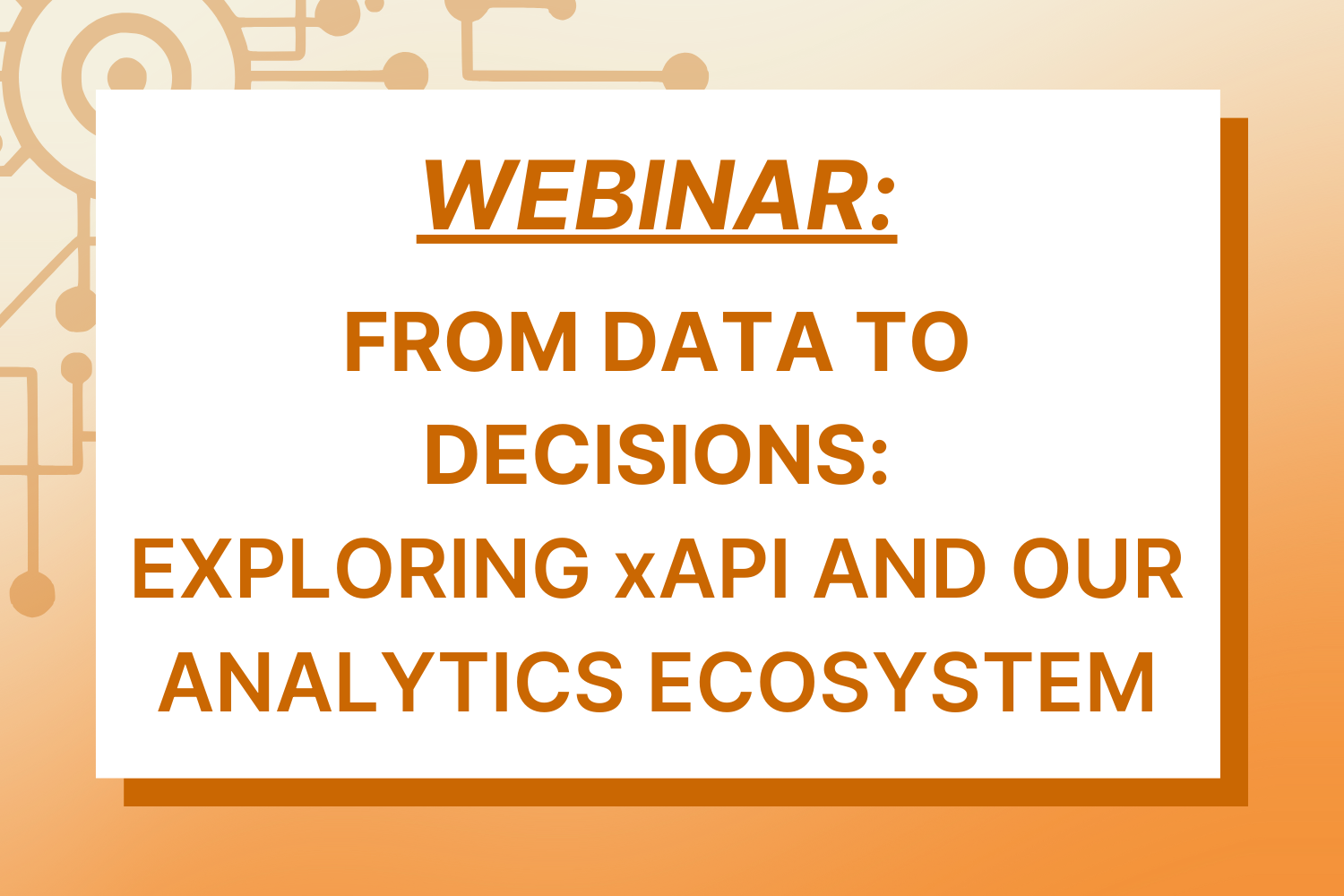 WEBINAR:

FROM DATA TO DECISIONS: EXPLORING xAPI AND OUR ANALYTICS ECOSYSTEM